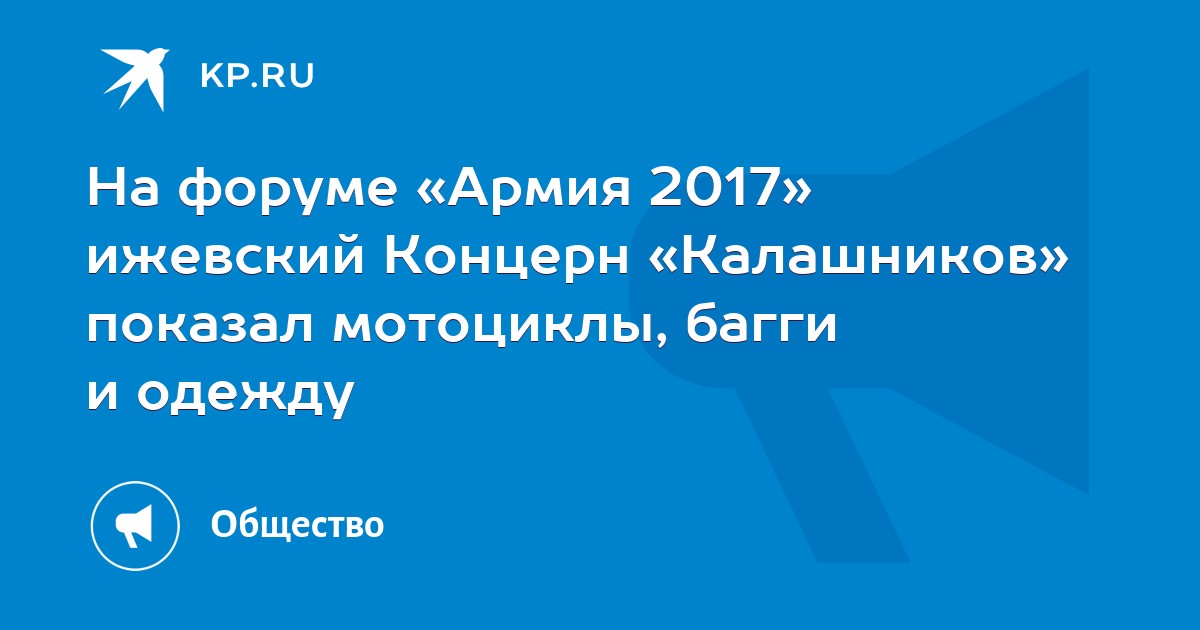 KP.RU

На форуме «Армия 2017» ижевский Концерн «Калашников» показал мотоциклы, багги и одежду

Общество